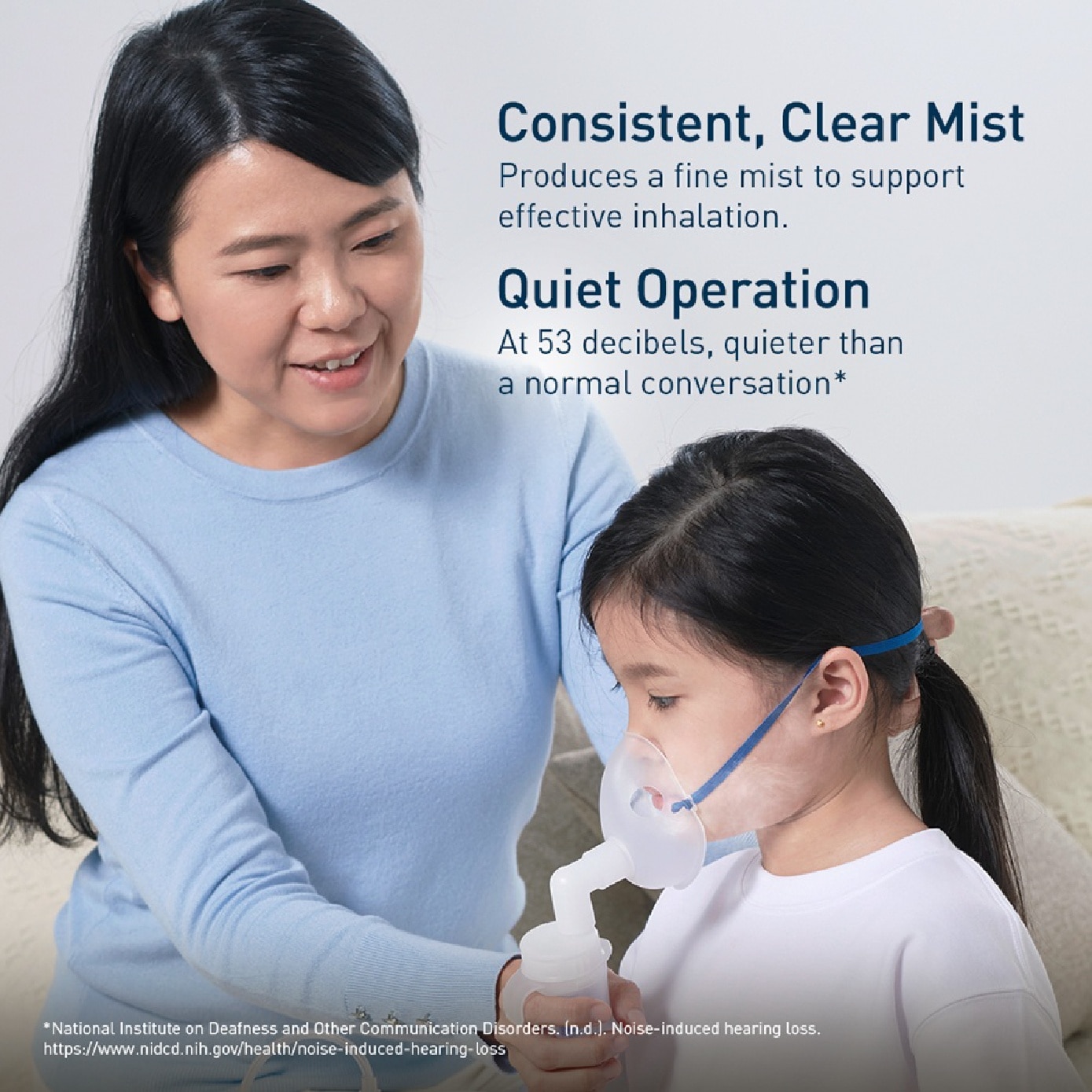 Consistent, Clear Mist
Produces a fine mist to support effective inhalation.

Quiet Operation
At 53 decibels, quieter than a normal conversation*

*National Institute on Deafness and Other Communication Disorders. (n.d.). Noise-induced hearing loss. https://www.nidcd.nih.gov/health/noise-induced-hearing-loss